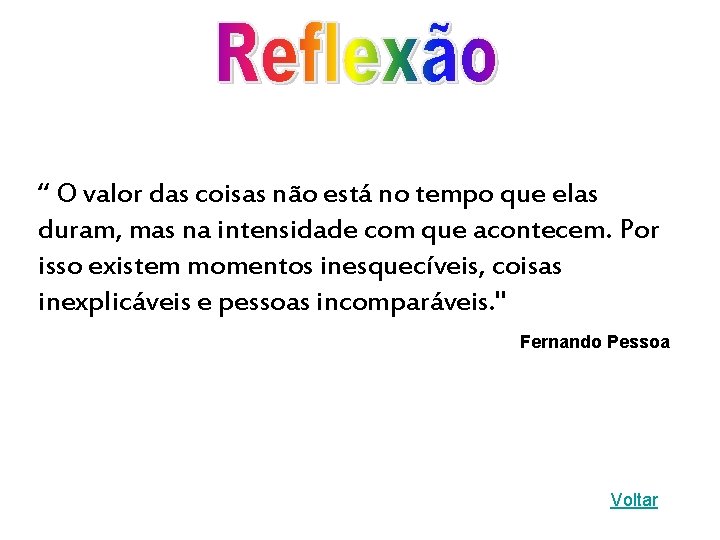 Reflexão

“ O valor das coisas não está no tempo que elas duram, mas na intensidade com que acontecem. Por isso existem momentos inesquecíveis, coisas inexplicáveis e pessoas incomparáveis."

Fernando Pessoa

Voltar